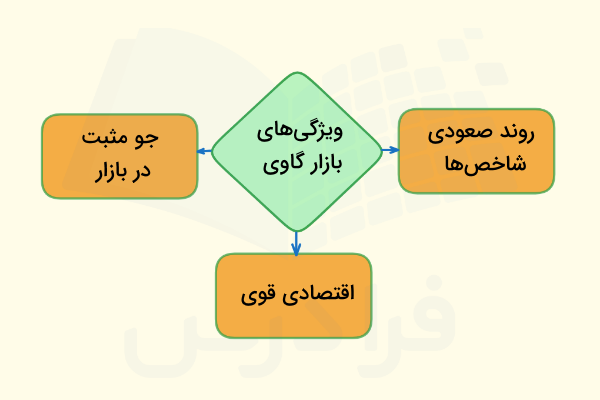 ویژگی‌های بازار گاوی

روند صعودی شاخص‌ها

جو مثبت در بازار

اقتصادی قوی

فرادرس